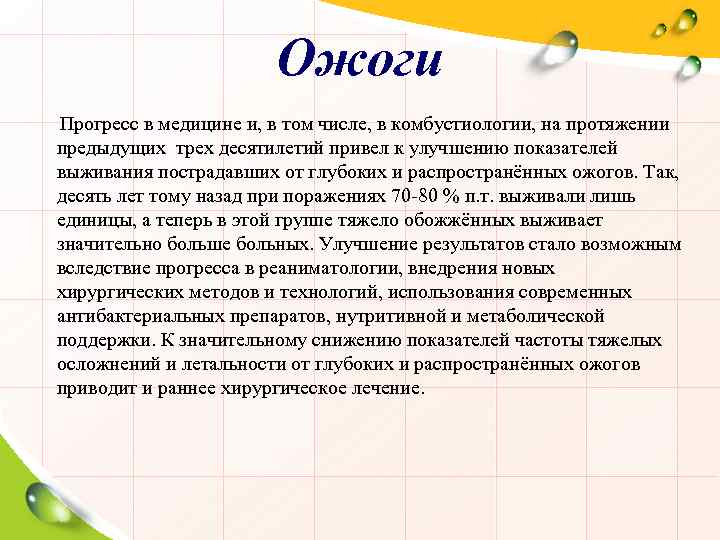 Ожоги

Прогресс в медицине и, в том числе, в комбустиологии, на протяжении предыдущих трех десятилетий привел к улучшению показателей выживания пострадавших от глубоких и распространённых ожогов. Так, десять лет тому назад при поражениях 70-80 % п.т. выживали лишь единицы, а теперь в этой группе тяжело обожжённых выживает значительно больше больных. Улучшение результатов стало возможным вследствие прогресса в реаниматологии, внедрения новых хирургических методов и технологий, использования современных антибактериальных препаратов, нутритивной и метаболической поддержки. К значительному снижению показателей частоты тяжелых осложнений и летальности от глубоких и распространённых ожогов приводит и раннее хирургическое лечение.